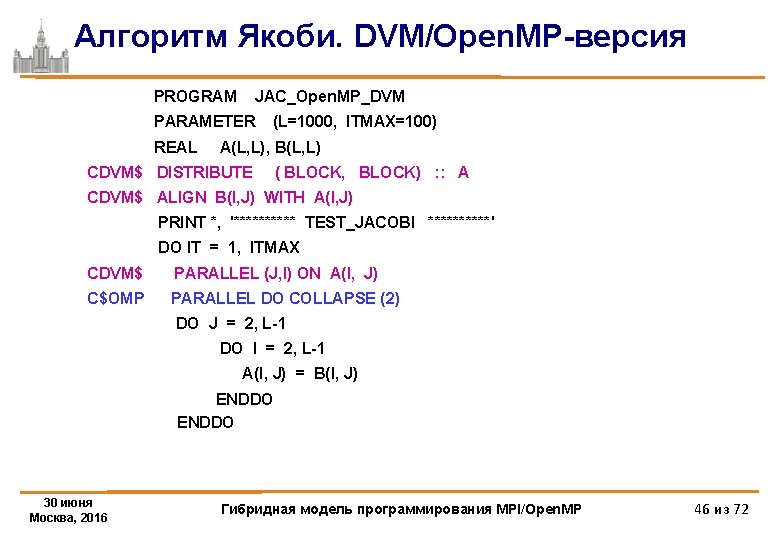 Алгоритм Якоби. DVM/OpenMP-версия

PROGRAM JAC_OpenMP_DVM
PARAMETER (L=1000, ITMAX=100)
REAL A(L,L), B(L,L)
CDVM$ DISTRIBUTE ( BLOCK, BLOCK) :: A
CDVM$ ALIGN B(I,J) WITH A(I,J)
PRINT *, '********** TEST_JACOBI **********'
DO IT = 1, ITMAX
CDVM$ PARALLEL (J,I) ON A(I, J)
C$OMP PARALLEL DO COLLAPSE (2)
DO J = 2, L-1
DO I = 2, L-1
A(I, J) = B(I, J)
ENDDO
ENDDO

30 июня
Москва, 2016

Гибридная модель программирования MPI/OpenMP

46 из 72